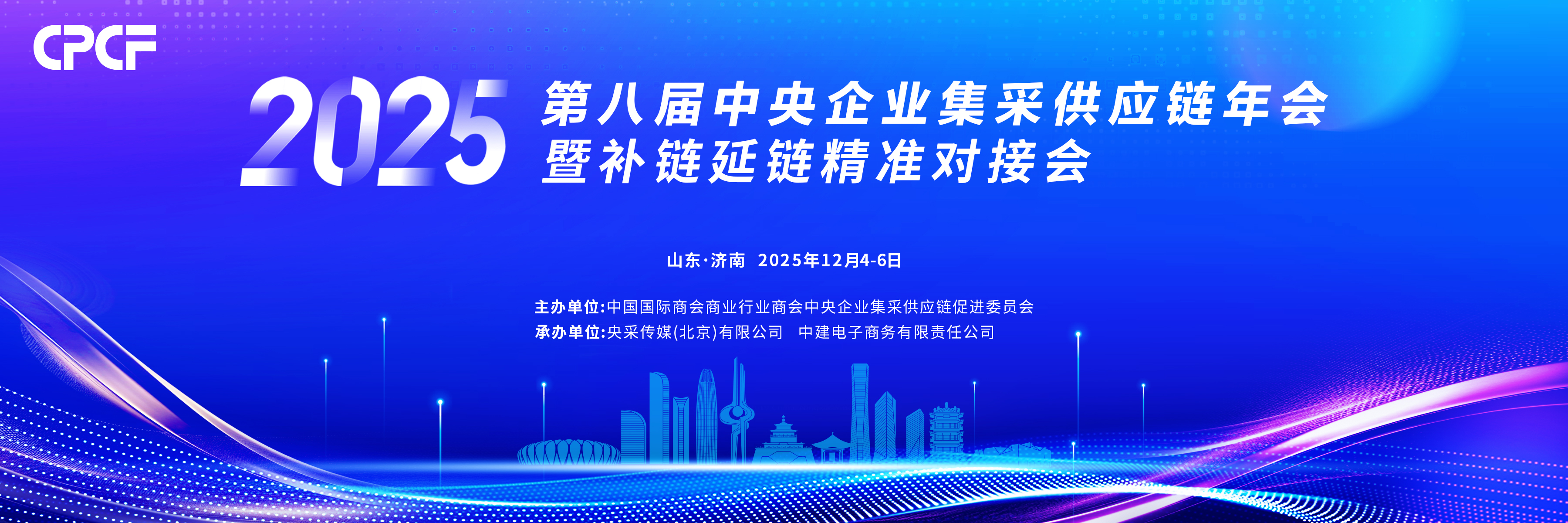 CPCF

2025 第八届中央企业集采供应链年会
暨补链延链精准对接会

山东·济南 2025年12月4-6日

主办单位:中国国际商会商业行业商会中央企业集采供应链促进委员会
承办单位:央采传媒(北京)有限公司 中建电子商务有限责任公司